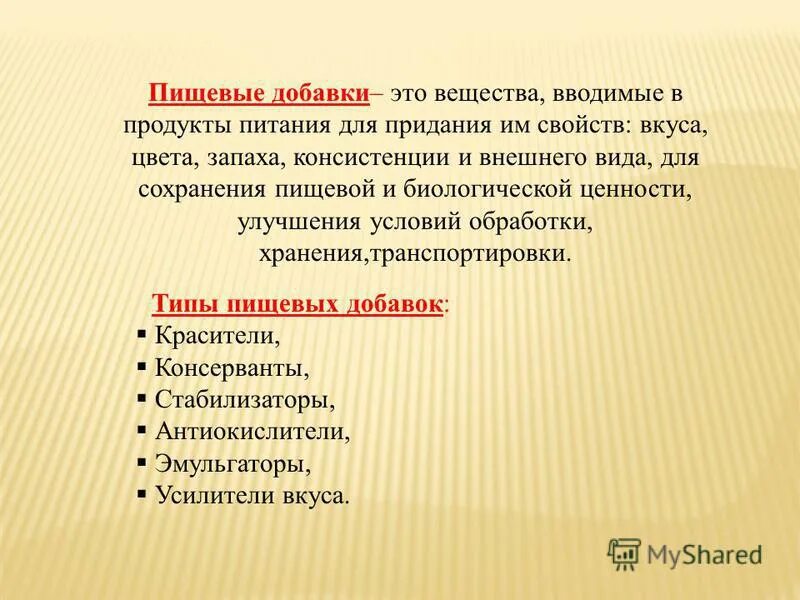 Пищевые добавки– это вещества, вводимые в продукты питания для придания им свойств: вкуса, цвета, запаха, консистенции и внешнего вида, для сохранения пищевой и биологической ценности, улучшения условий обработки, хранения,транспортировки.

Типы пищевых добавок:
▪ Красители,
▪ Консерванты,
▪ Стабилизаторы,
▪ Антиокислители,
▪ Эмульгаторы,
▪ Усилители вкуса.

MyShared